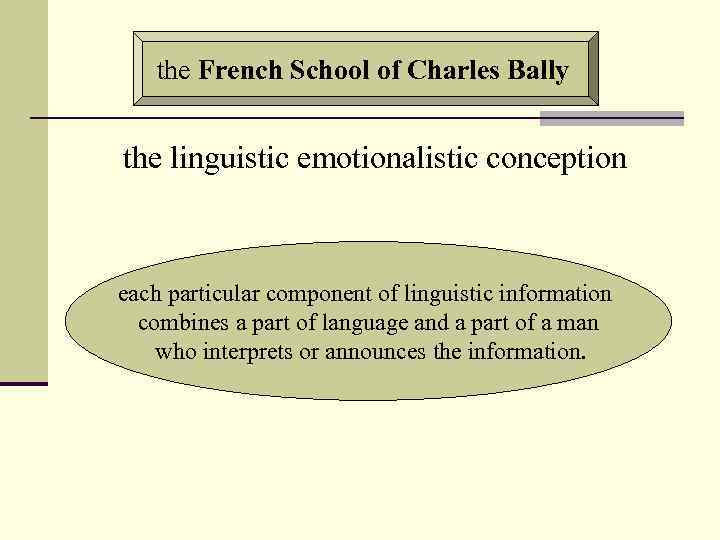 the French School of Charles Bally

the linguistic emotionalistic conception

each particular component of linguistic information combines a part of language and a part of a man who interprets or announces the information.